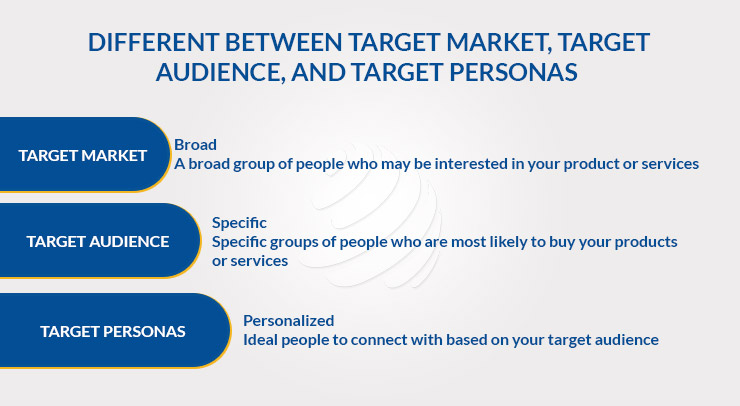 DIFFERENT BETWEEN TARGET MARKET, TARGET AUDIENCE, AND TARGET PERSONAS

TARGET MARKET

Broad
A broad group of people who may be interested in your product or services

TARGET AUDIENCE

Specific
Specific groups of people who are most likely to buy your products or services

TARGET PERSONAS

Personalized
Ideal people to connect with based on your target audience